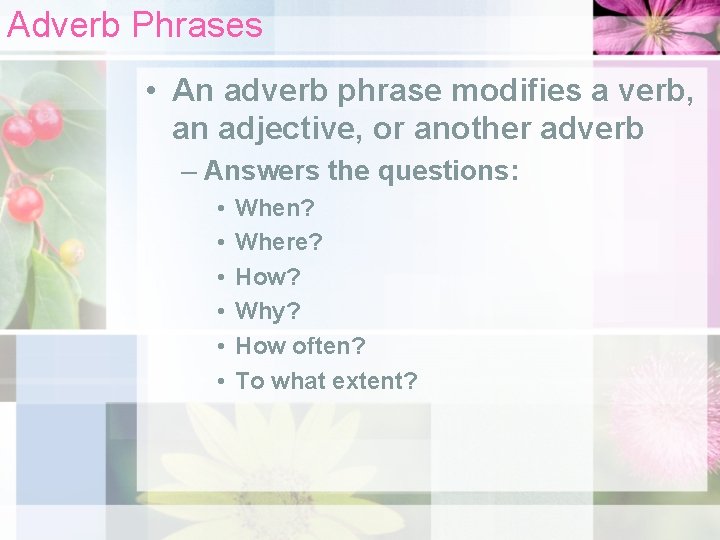 Adverb Phrases

• An adverb phrase modifies a verb, an adjective, or another adverb
– Answers the questions:
• When?
• Where?
• How?
• Why?
• How often?
• To what extent?